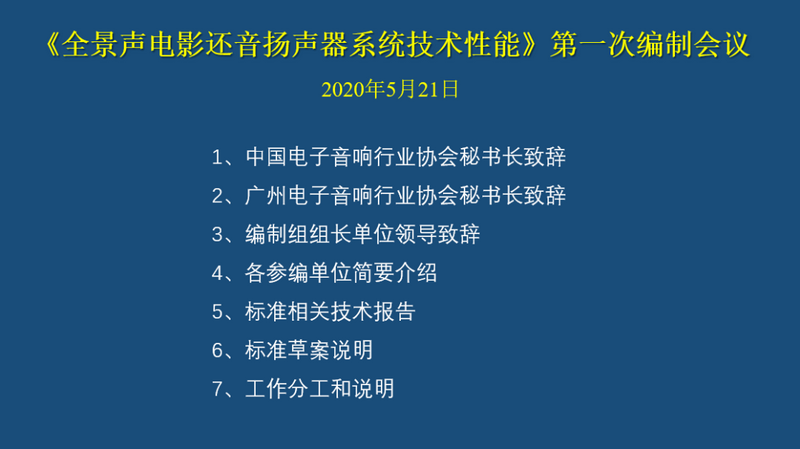 《全景声电影还音扬声器系统技术性能》第一次编制会议

2020年5月21日

1、中国电子音响行业协会秘书长致辞

2、广州电子音响行业协会秘书长致辞

3、编制组组长单位领导致辞

4、各参编单位简要介绍

5、标准相关技术报告

6、标准草案说明

7、工作分工和说明